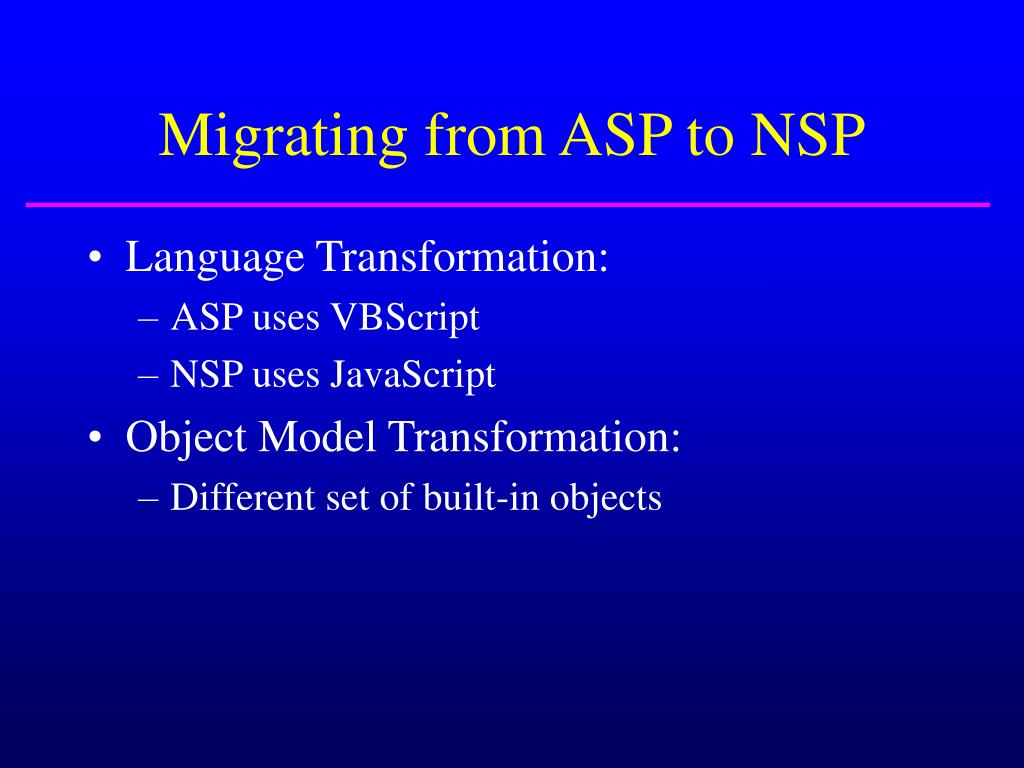 Migrating from ASP to NSP

• Language Transformation:
  – ASP uses VBScript
  – NSP uses JavaScript
• Object Model Transformation:
  – Different set of built-in objects